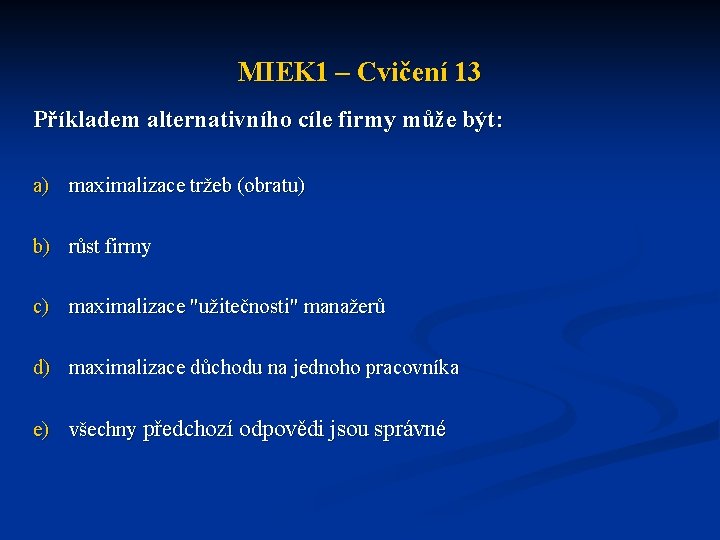 MIEK1 – Cvičení 13

Příkladem alternativního cíle firmy může být:

a) maximalizace tržeb (obratu)

b) růst firmy

c) maximalizace "užitečnosti" manažerů

d) maximalizace důchodu na jednoho pracovníka

e) všechny předchozí odpovědi jsou správné